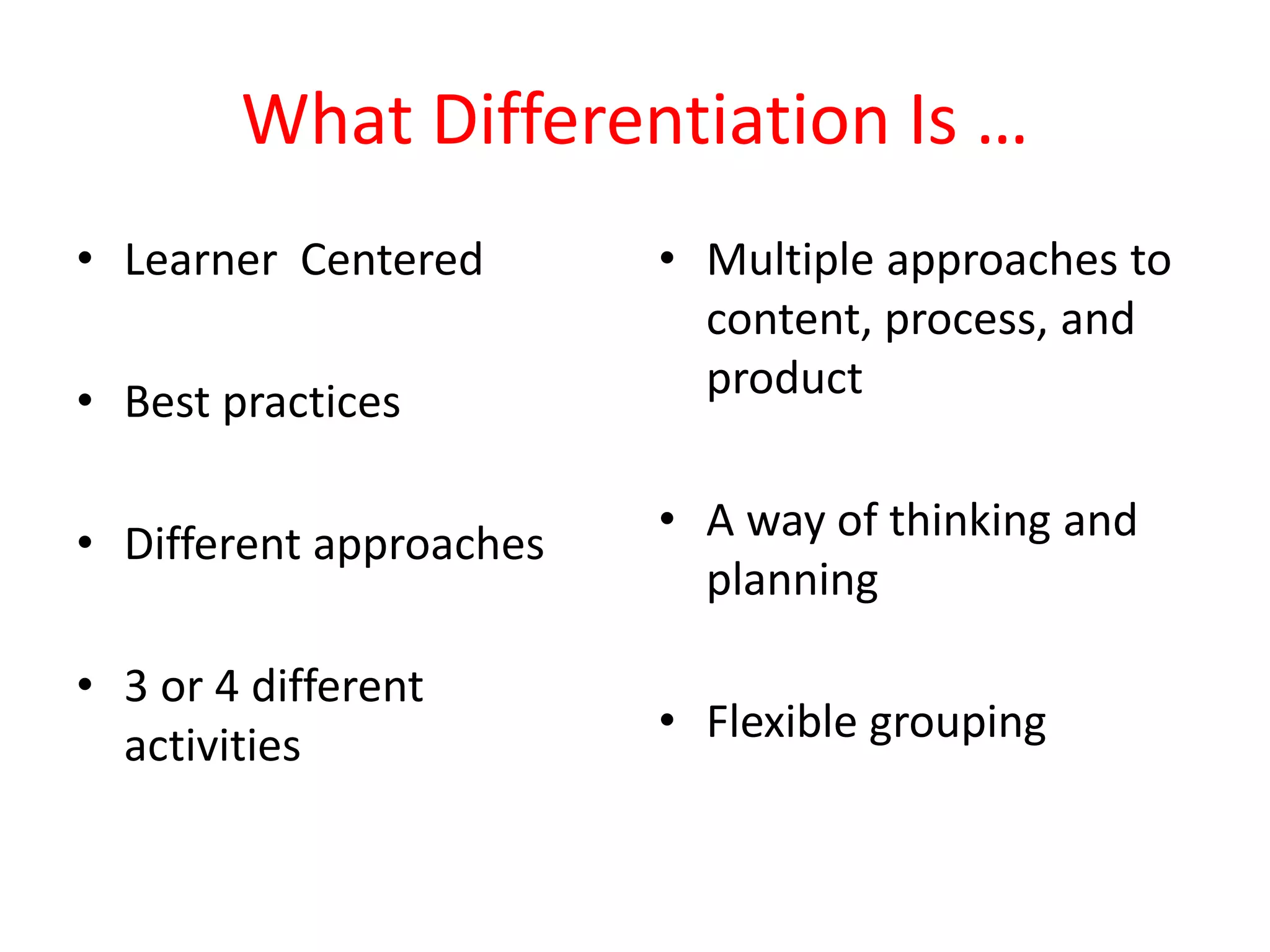 What Differentiation Is …

• Learner Centered

• Best practices

• Different approaches

• 3 or 4 different activities

• Multiple approaches to content, process, and product

• A way of thinking and planning

• Flexible grouping